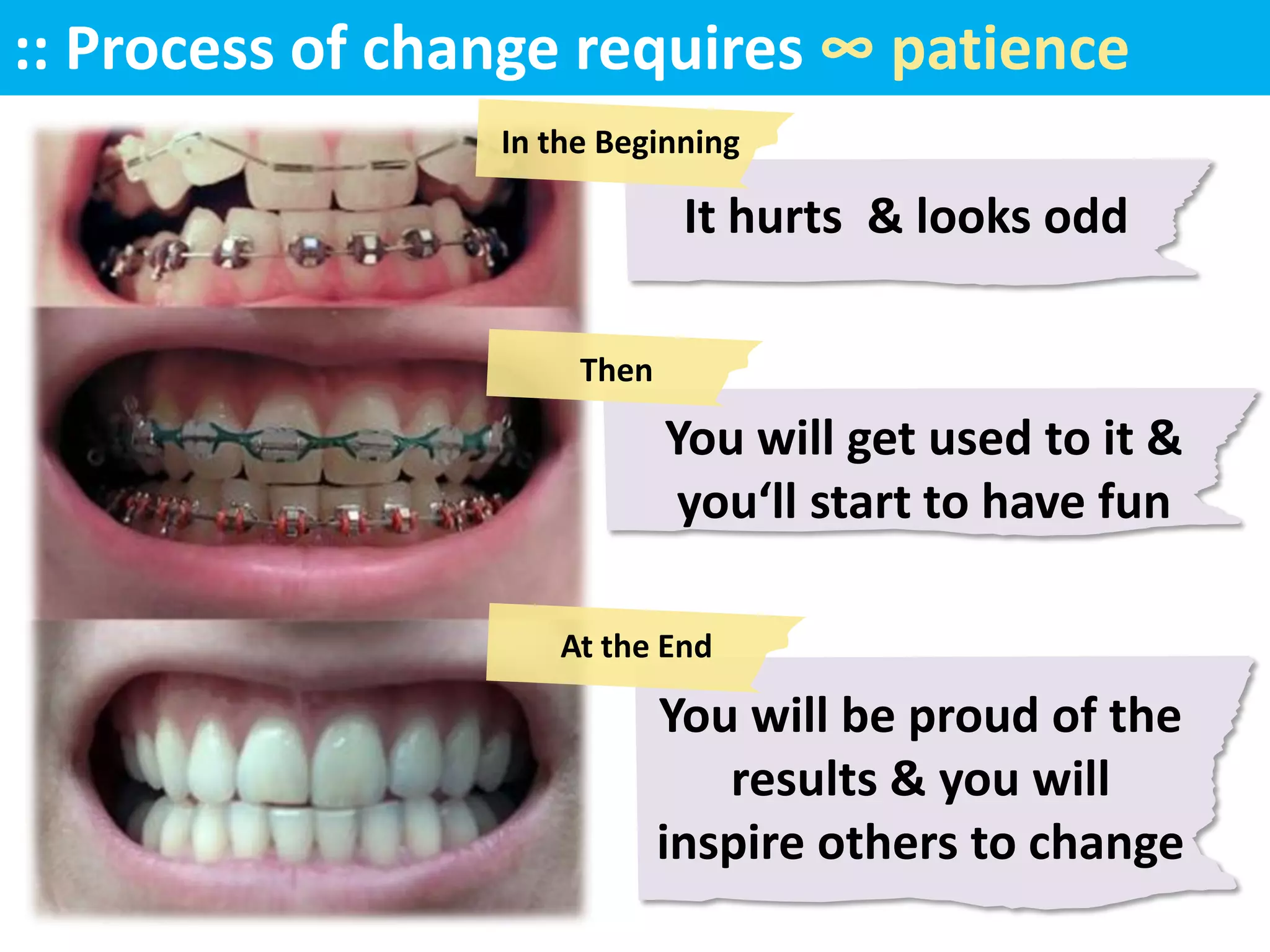 :: Process of change requires ∞ patience

In the Beginning

It hurts & looks odd

Then

You will get used to it & you‘ll start to have fun

At the End

You will be proud of the results & you will inspire others to change